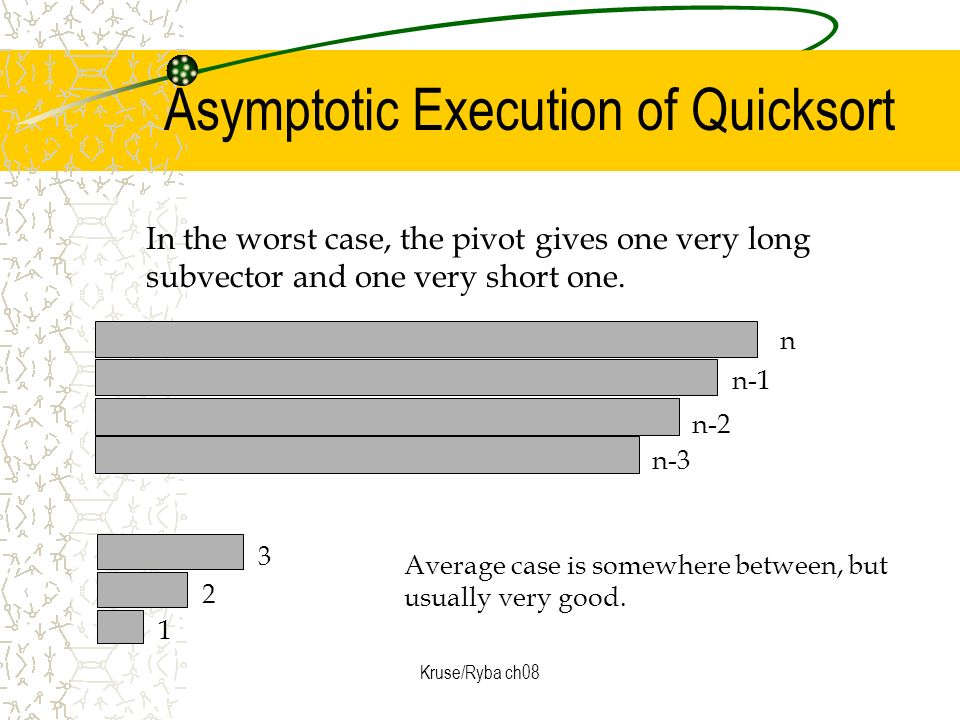 Asymptotic Execution of Quicksort

In the worst case, the pivot gives one very long subvector and one very short one.

n

n-1

n-2

n-3

3

2

1

Average case is somewhere between, but usually very good.

Kruse/Ryba ch08